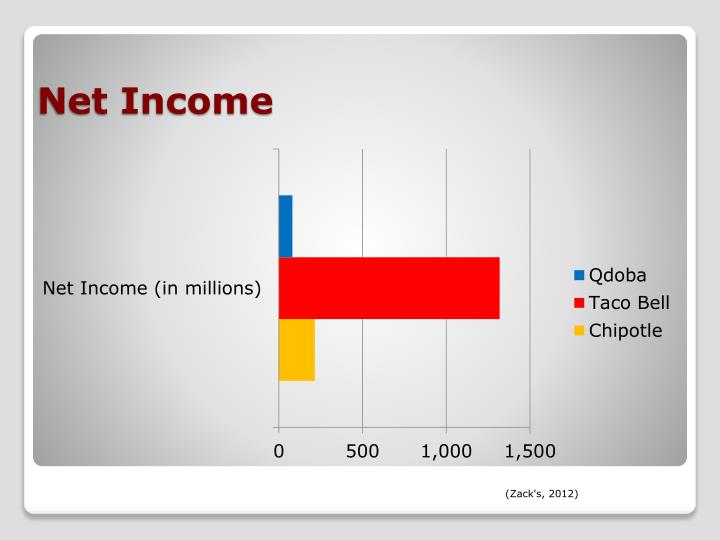 Net Income

Net Income (in millions)

Qdoba
Taco Bell
Chipotle

0
500
1,000
1,500

(Zack's, 2012)